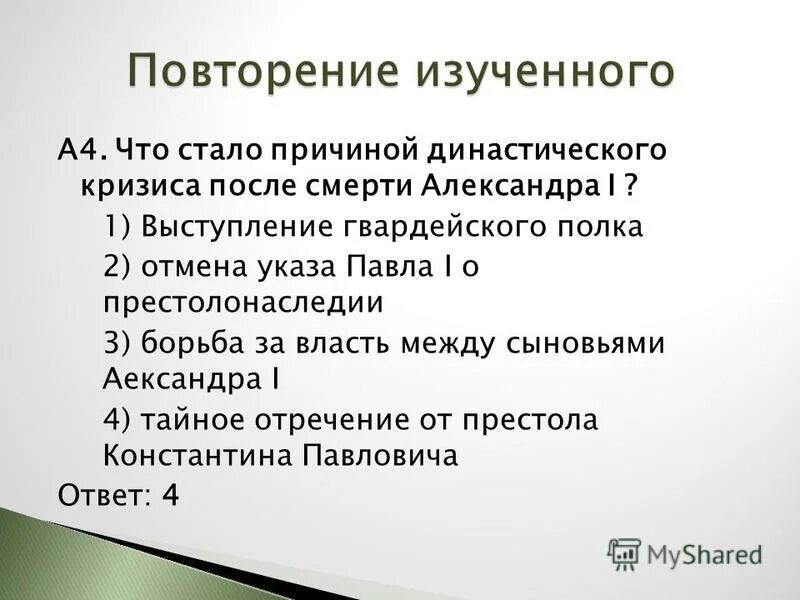 Повторение изученного

А4. Что стало причиной династического кризиса после смерти Александра I ?

1) Выступление гвардейского полка

2) отмена указа Павла I о престолонаследии

3) борьба за власть между сыновьями Аександра I

4) тайное отречение от престола Константина Павловича

Ответ: 4

MyShared